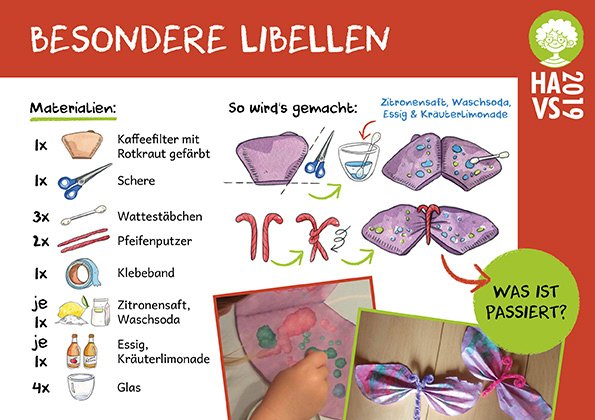 BESONDERE LIBELLEN

HA
VS
2019

Materialien:

1x Kaffeefilter mit Rotkraut gefärbt

1x Schere

3x Wattestäbchen

2x Pfeifenputzer

1x Klebeband

je 1x Zitronensaft, Waschsoda

je 1x Essig, Kräuterlimonade

4x Glas

So wird's gemacht:

Zitronensaft, Waschsoda, Essig & Kräuterlimonade

WAS IST PASSIERT?